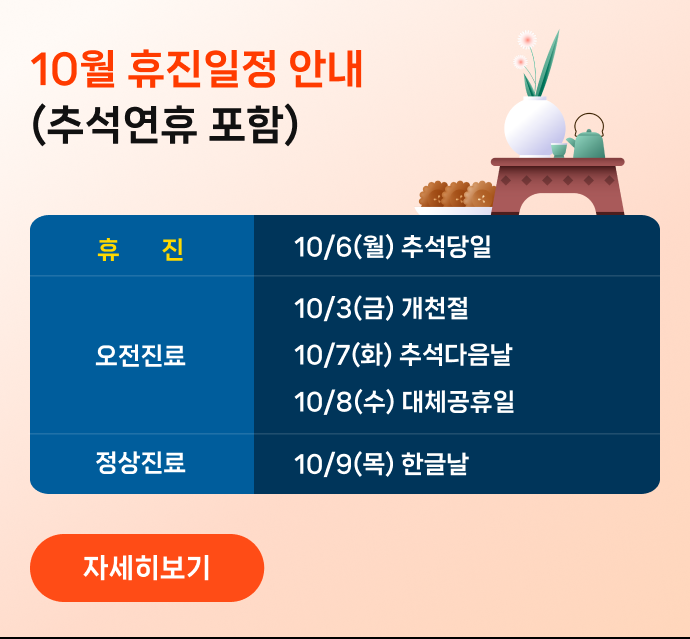 10월 휴진일정 안내
(추석연휴 포함)

| 휴 진 | 10/6(월) 추석당일 |
|---|---|
| 오전진료 | 10/3(금) 개천절<br>10/7(화) 추석다음날<br>10/8(수) 대체공휴일 |
| 정상진료 | 10/9(목) 한글날 |

자세히보기